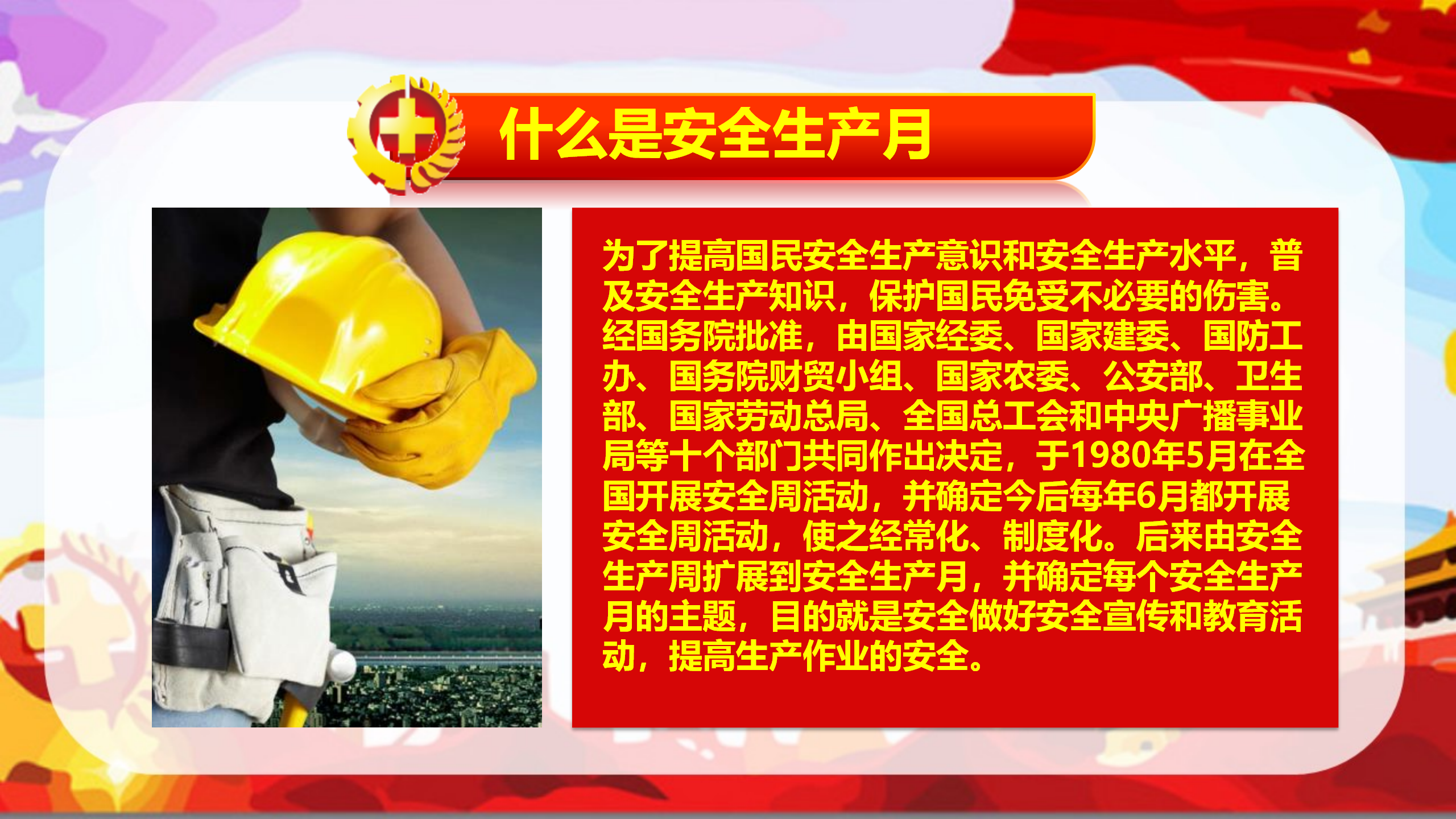 什么是安全生产月

为了提高国民安全生产意识和安全生产水平，普及安全生产知识，保护国民免受不必要的伤害。经国务院批准，由国家经委、国家建委、国防工办、国务院财贸小组、国家农委、公安部、卫生部、国家劳动总局、全国总工会和中央广播事业局等十个部门共同作出决定，于1980年5月在全国开展安全周活动，并确定今后每年6月都开展安全周活动，使之经常化、制度化。后来由安全生产周扩展到安全生产月，并确定每个安全生产月的主题，目的就是安全做好安全宣传和教育活动，提高生产作业的安全。